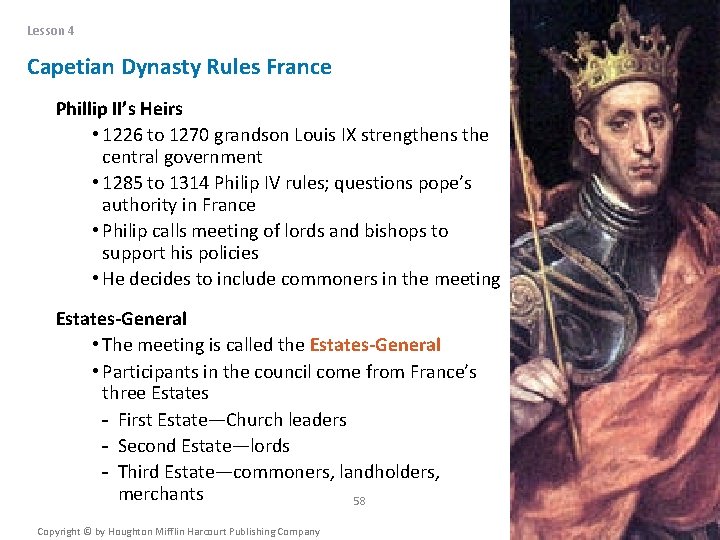 Lesson 4

Capetian Dynasty Rules France

Phillip II's Heirs

• 1226 to 1270 grandson Louis IX strengthens the central government
• 1285 to 1314 Philip IV rules; questions pope's authority in France
• Philip calls meeting of lords and bishops to support his policies
• He decides to include commoners in the meeting

Estates-General

• The meeting is called the Estates-General
• Participants in the council come from France's three Estates
- First Estate—Church leaders
- Second Estate—lords
- Third Estate—commoners, landholders, merchants

58

Copyright © by Houghton Mifflin Harcourt Publishing Company